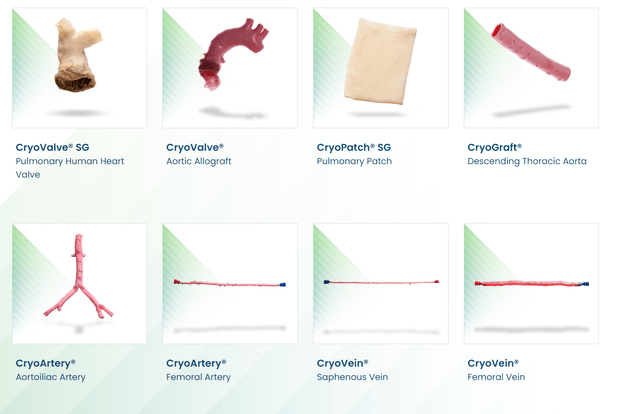 CryoValve® SG
Pulmonary Human Heart Valve

CryoValve®
Aortic Allograft

CryoPatch® SG
Pulmonary Patch

CryoGraft®
Descending Thoracic Aorta

CryoArtery®
Aortoiliac Artery

CryoArtery®
Femoral Artery

CryoVein®
Saphenous Vein

CryoVein®
Femoral Vein